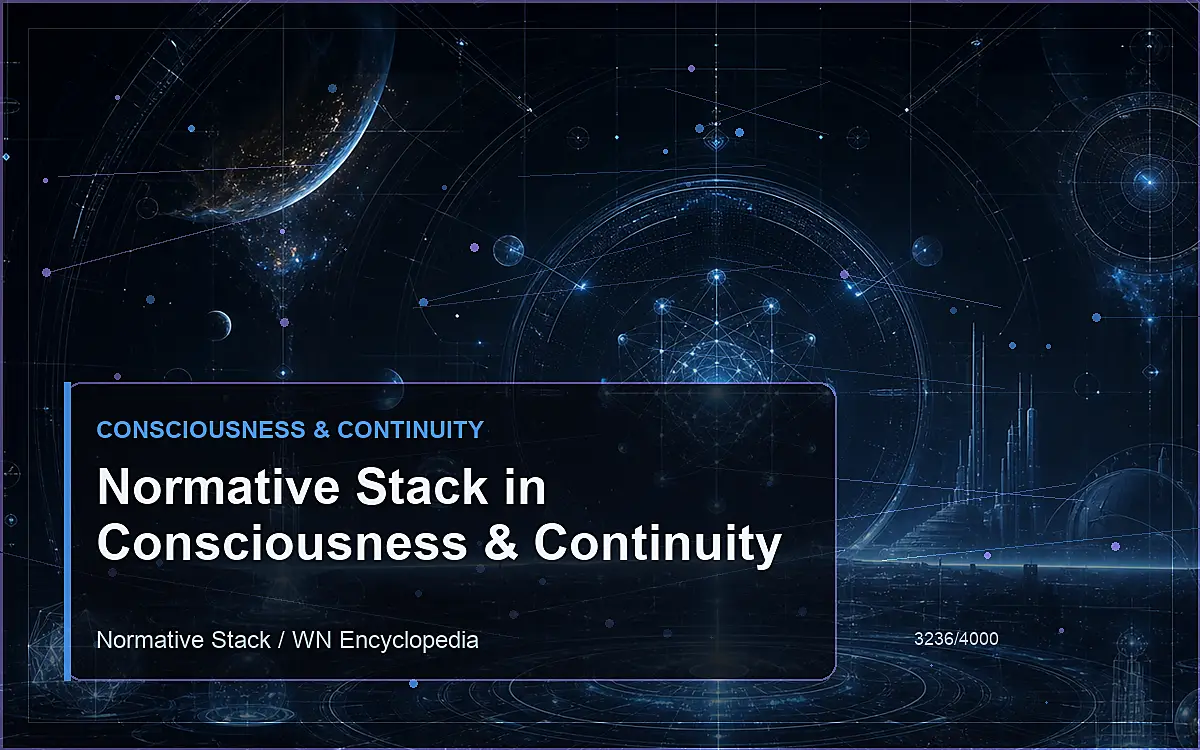 CONSCIOUSNESS & CONTINUITY

Normative Stack in Consciousness & Continuity

Normative Stack / WN Encyclopedia

3236/4000